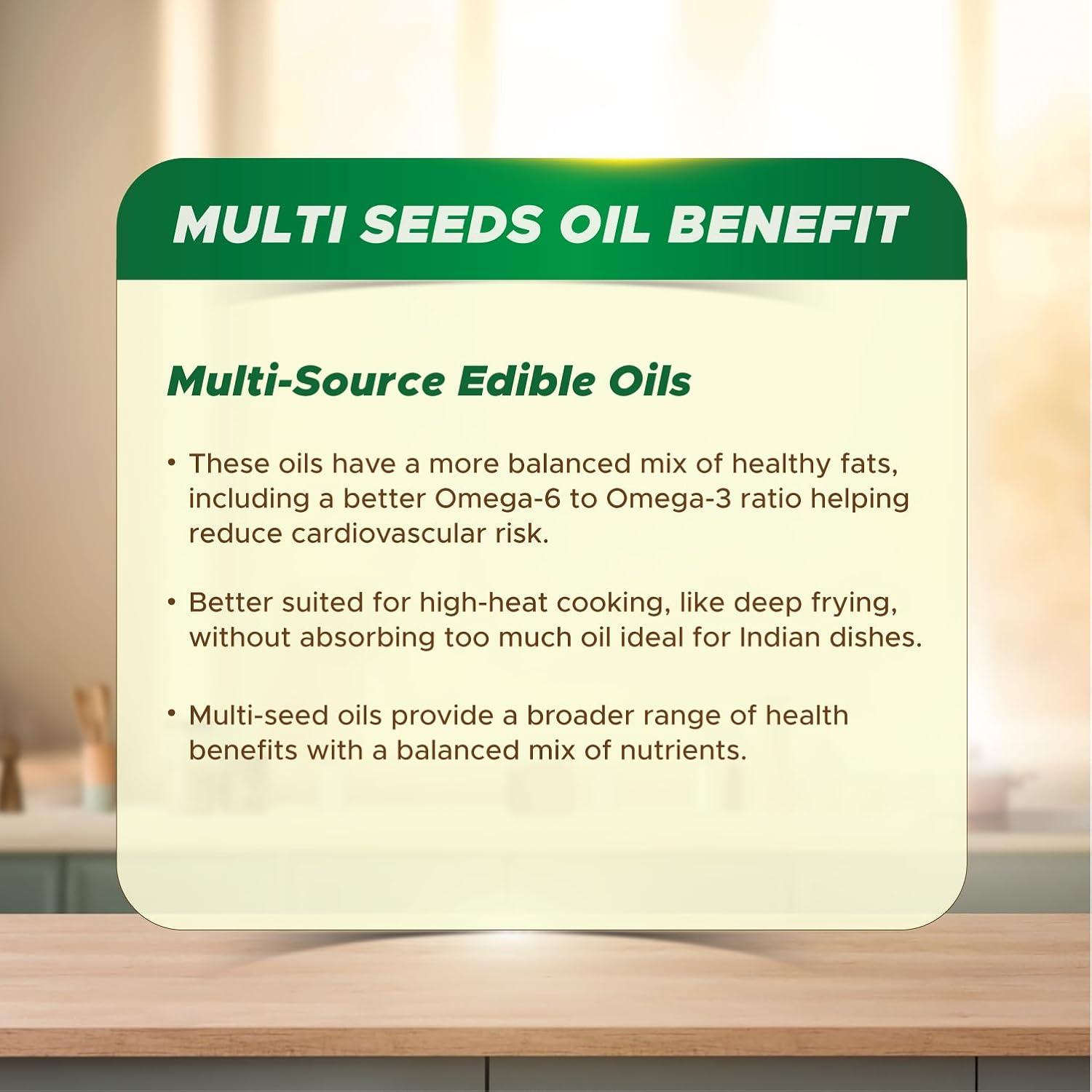 MULTI SEEDS OIL BENEFIT

Multi-Source Edible Oils

• These oils have a more balanced mix of healthy fats, including a better Omega-6 to Omega-3 ratio helping reduce cardiovascular risk.

• Better suited for high-heat cooking, like deep frying, without absorbing too much oil ideal for Indian dishes.

• Multi-seed oils provide a broader range of health benefits with a balanced mix of nutrients.